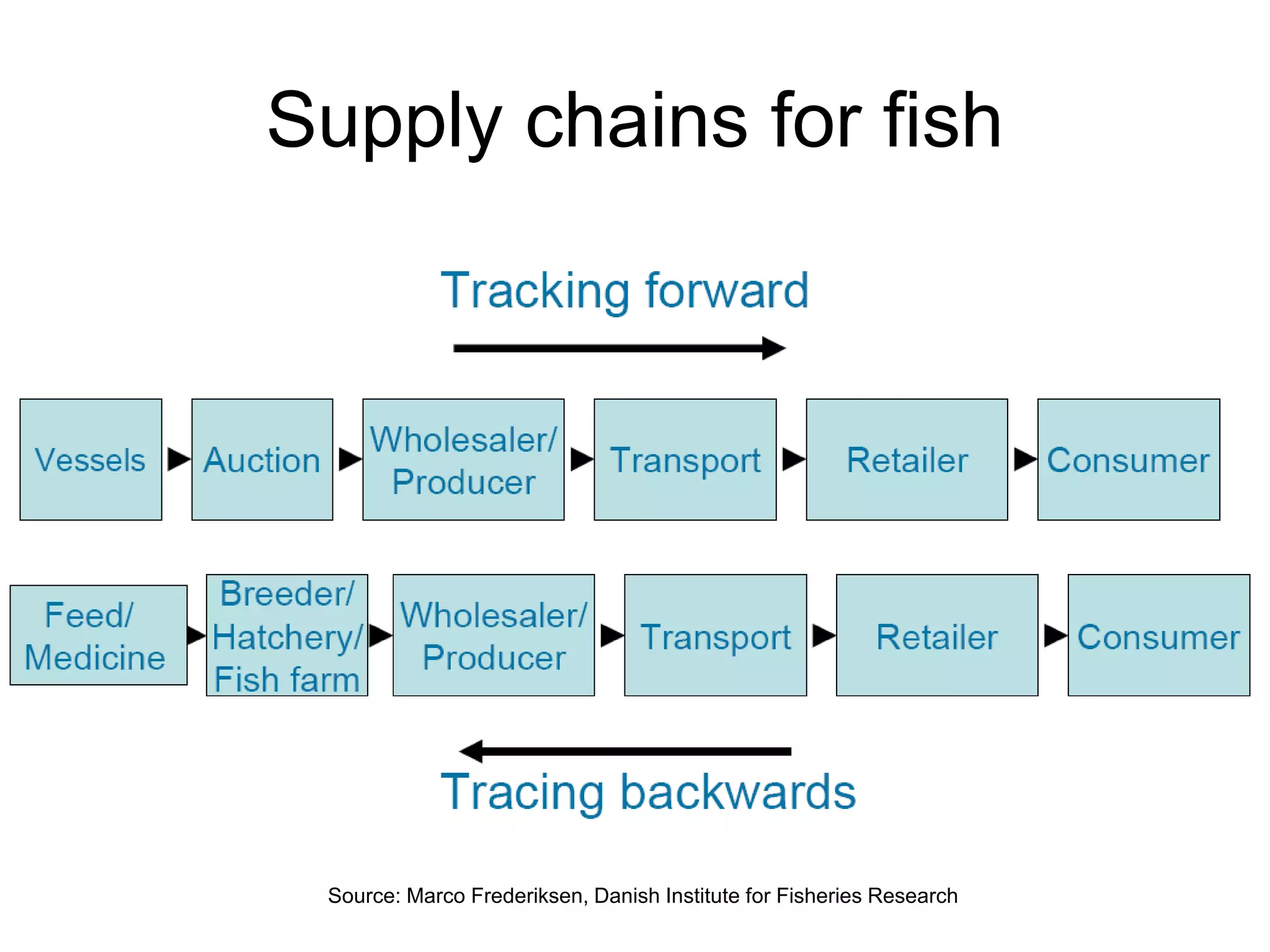 Supply chains for fish

Tracking forward

Vessels

Auction

Wholesaler/ Producer

Transport

Retailer

Consumer

Feed/ Medicine

Breeder/ Hatchery/ Fish farm

Wholesaler/ Producer

Transport

Retailer

Consumer

Tracing backwards

Source: Marco Frederiksen, Danish Institute for Fisheries Research